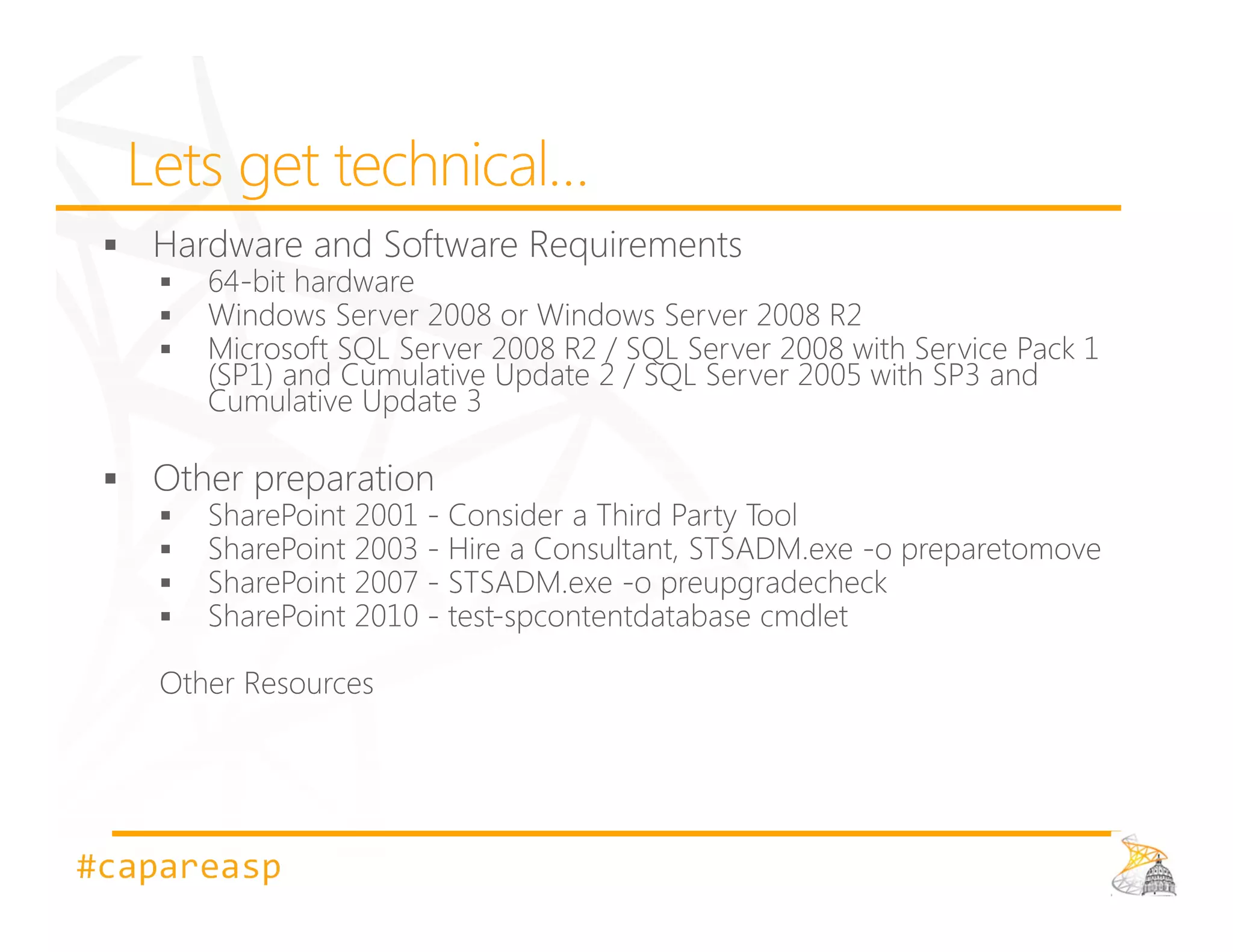 Lets get technical…

▪ Hardware and Software Requirements
▪ 64-bit hardware
▪ Windows Server 2008 or Windows Server 2008 R2
▪ Microsoft SQL Server 2008 R2 / SQL Server 2008 with Service Pack 1 (SP1) and Cumulative Update 2 / SQL Server 2005 with SP3 and Cumulative Update 3

▪ Other preparation
▪ SharePoint 2001 - Consider a Third Party Tool
▪ SharePoint 2003 - Hire a Consultant, STSADM.exe -o preparetomove
▪ SharePoint 2007 - STSADM.exe -o preupgradecheck
▪ SharePoint 2010 - test-spcontentdatabase cmdlet

Other Resources

#capareasp